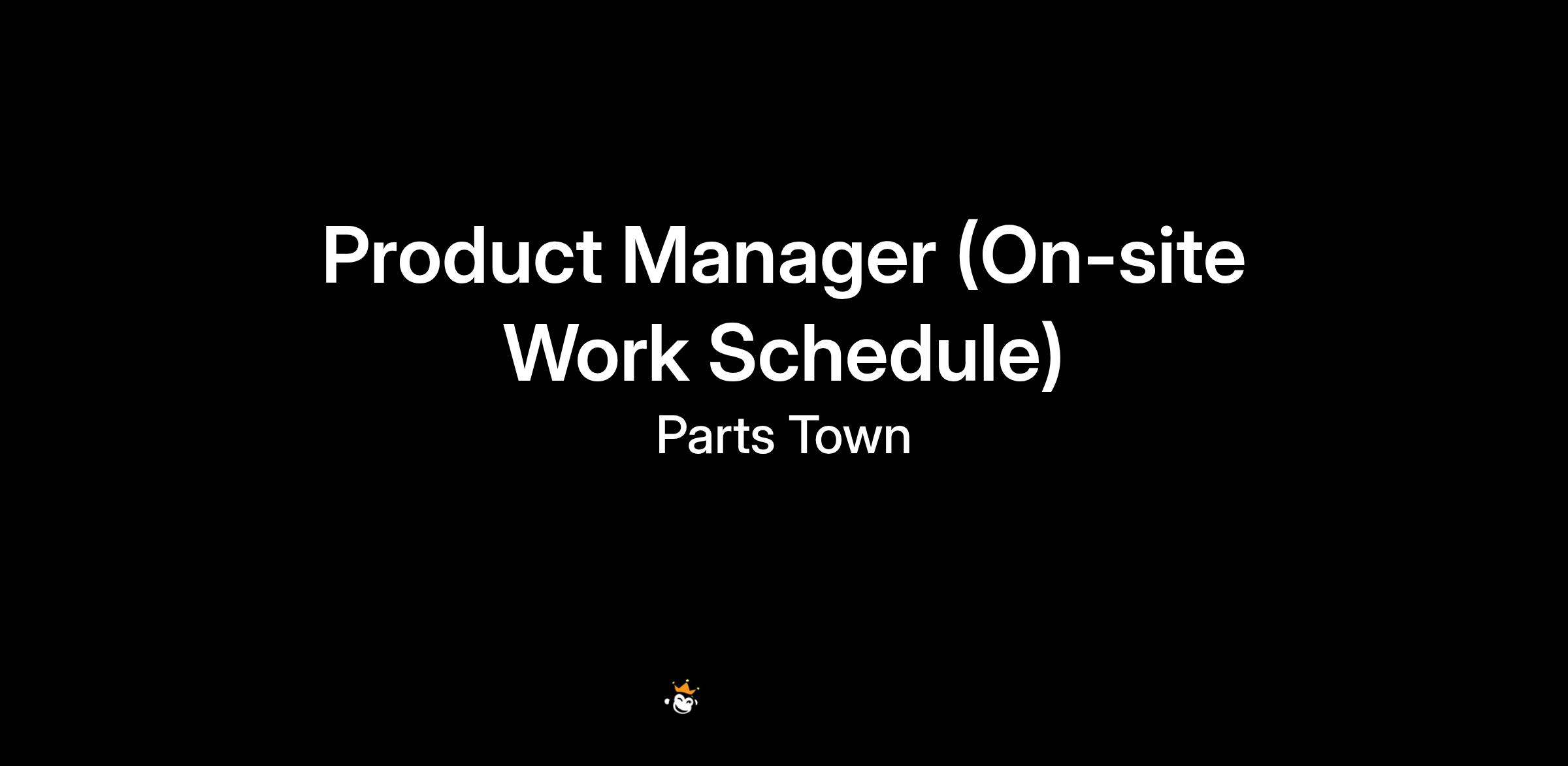 Product Manager (On-site Work Schedule)

Parts Town